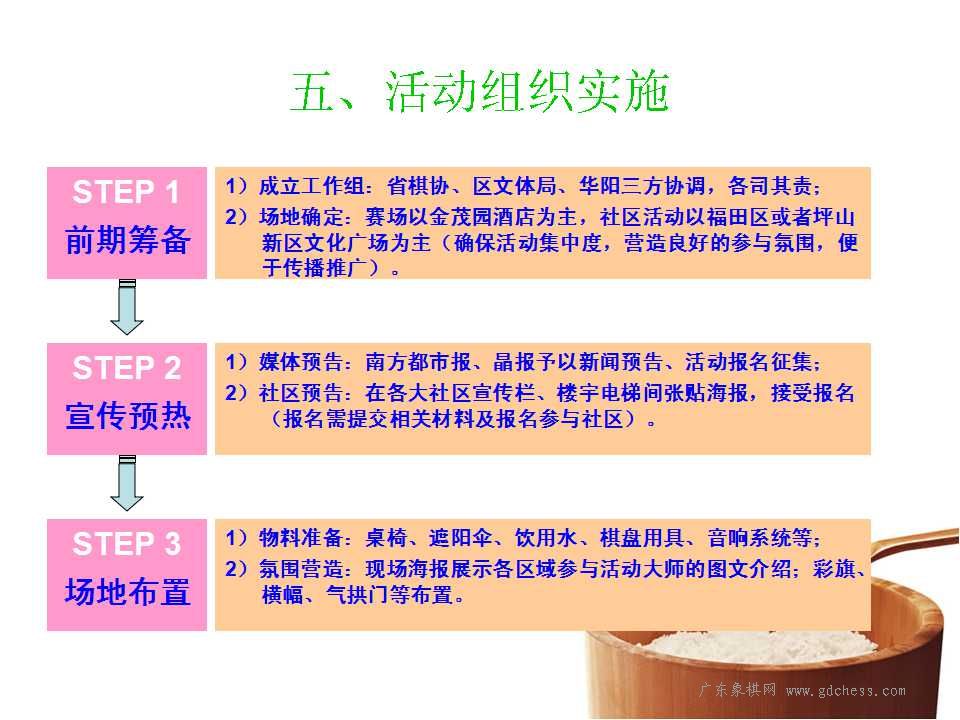 五、活动组织实施

STEP 1
前期筹备

1）成立工作组：省棋协、区文体局、华阳三方协调，各司其责；
2）场地确定：赛场以金茂园酒店为主，社区活动以福田区或者坪山新区文化广场为主（确保活动集中度，营造良好的参与氛围，便于传播推广）。

STEP 2
宣传预热

1）媒体预告：南方都市报、晶报予以新闻预告、活动报名征集；
2）社区预告：在各大社区宣传栏、楼宇电梯间张贴海报，接受报名（报名需提交相关材料及报名参与社区）。

STEP 3
场地布置

1）物料准备：桌椅、遮阳伞、饮用水、棋盘用具、音响系统等；
2）氛围营造：现场海报展示各区域参与活动大师的图文介绍；彩旗、横幅、气拱门等布置。

广东象棋网 www.gdchess.com